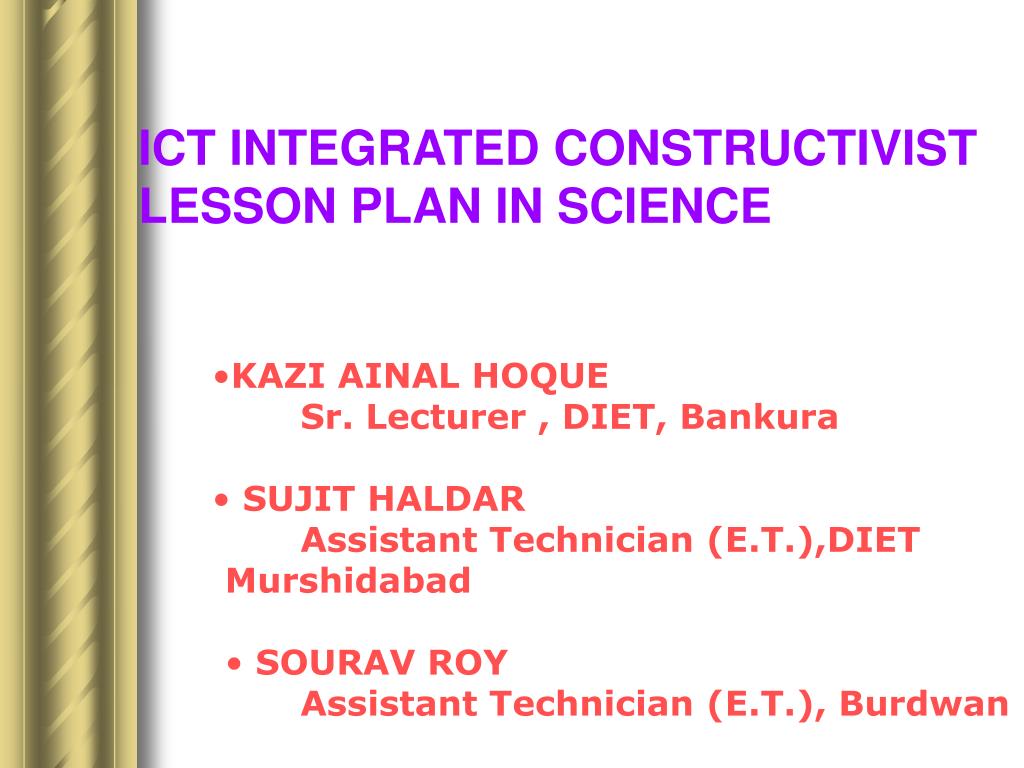 ICT INTEGRATED CONSTRUCTIVIST LESSON PLAN IN SCIENCE

•KAZI AINAL HOQUE
Sr. Lecturer , DIET, Bankura

• SUJIT HALDAR
Assistant Technician (E.T.),DIET Murshidabad

• SOURAV ROY
Assistant Technician (E.T.), Burdwan